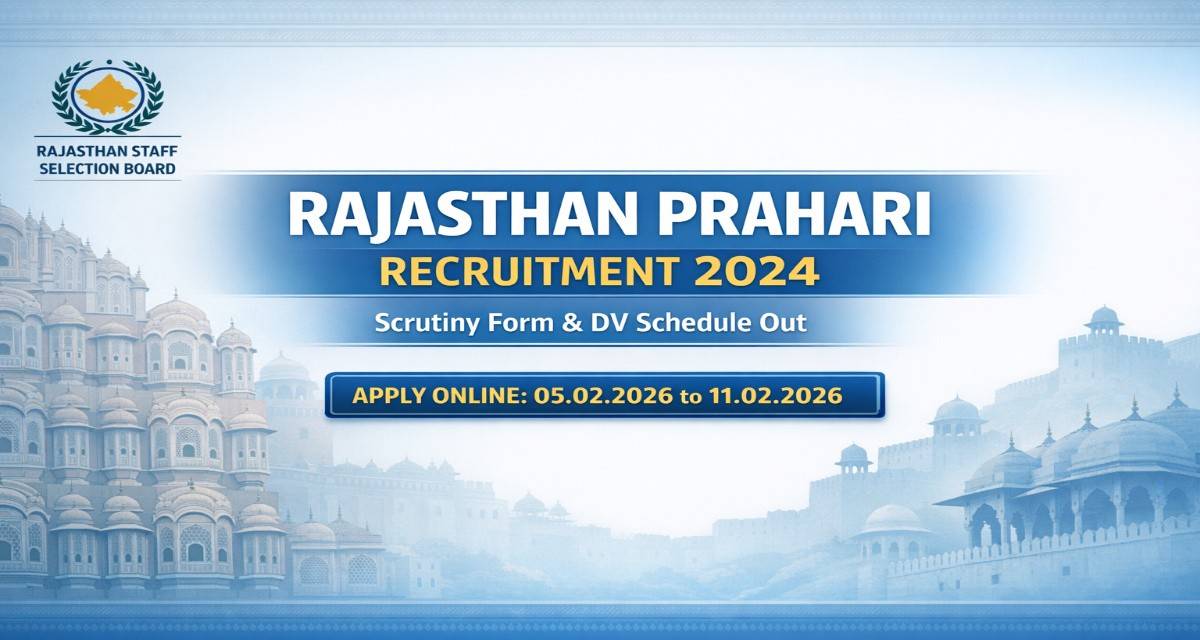 RAJASTHAN STAFF
SELECTION BOARD

RAJASTHAN PRAHARI
RECRUITMENT 2024

Scrutiny Form & DV Schedule Out

APPLY ONLINE: 05.02.2026 to 11.02.2026